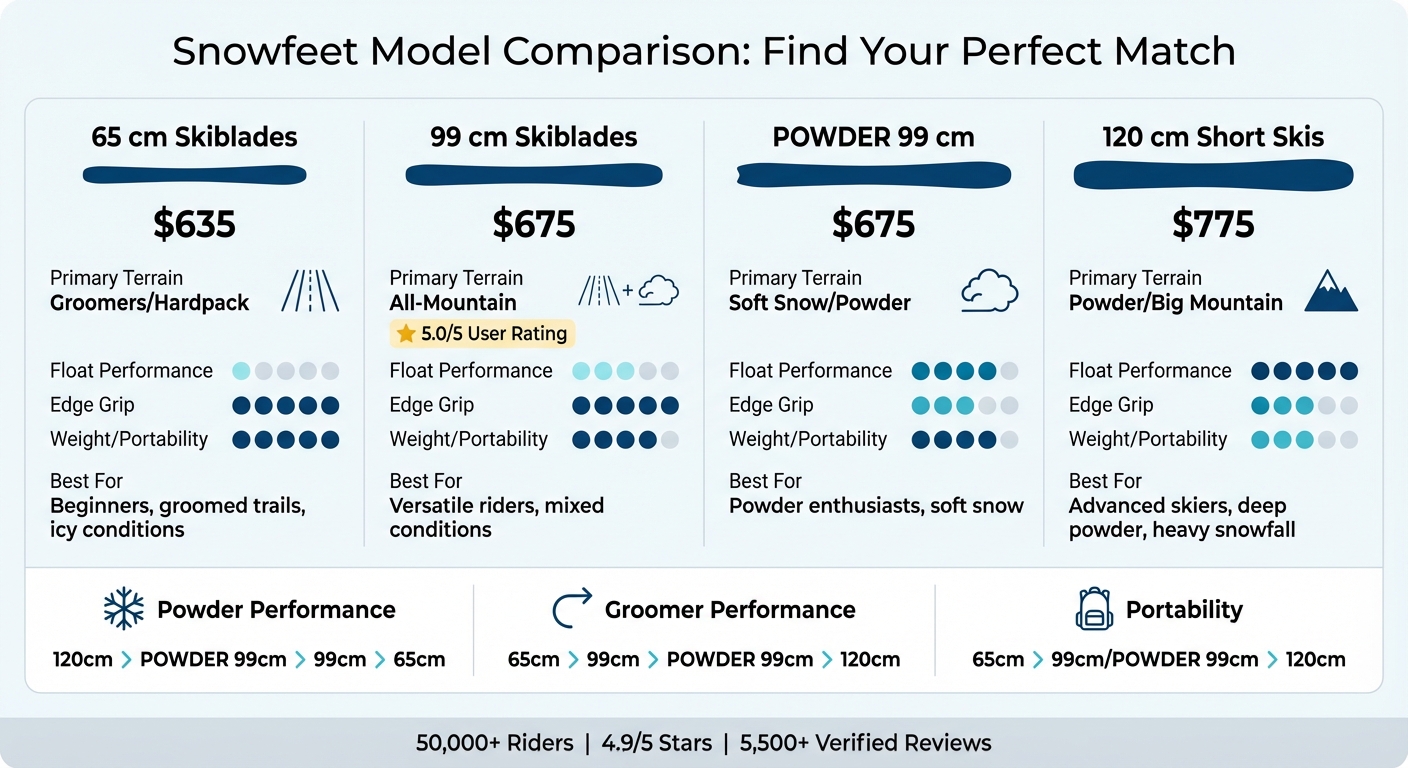 Snowfeet Model Comparison: Find Your Perfect Match

65 cm Skiblades

$635

Primary Terrain
Groomers/Hardpack

Float Performance
Edge Grip
Weight/Portability

Best For
Beginners, groomed trails, icy conditions

99 cm Skiblades

$675

Primary Terrain
All-Mountain

5.0/5 User Rating

Float Performance
Edge Grip
Weight/Portability

Best For
Versatile riders, mixed conditions

POWDER 99 cm

$675

Primary Terrain
Soft Snow/Powder

Float Performance
Edge Grip
Weight/Portability

Best For
Powder enthusiasts, soft snow

120 cm Short Skis

$775

Primary Terrain
Powder/Big Mountain

Float Performance
Edge Grip
Weight/Portability

Best For
Advanced skiers, deep powder, heavy snowfall

Powder Performance
120cm > POWDER 99cm > 99cm > 65cm

Groomer Performance
65cm > 99cm > POWDER 99cm > 120cm

Portability
65cm > 99cm/POWDER 99cm > 120cm

50,000+ Riders | 4.9/5 Stars | 5,500+ Verified Reviews